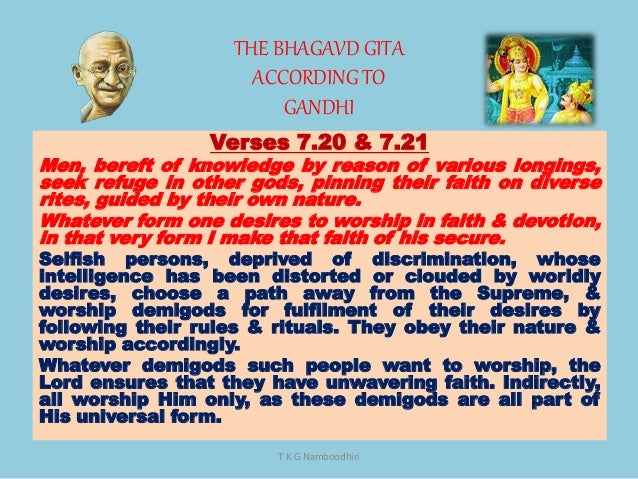 THE BHAGAVD GITA ACCORDING TO GANDHI

Verses 7.20 & 7.21

Men, bereft of knowledge by reason of various longings, seek refuge in other gods, pinning their faith on diverse rites, guided by their own nature.

Whatever form one desires to worship in faith & devotion, in that very form I make that faith of his secure.

Selfish persons, deprived of discrimination, whose intelligence has been distorted or clouded by worldly desires, choose a path away from the Supreme, & worship demigods for fulfilment of their desires by following their rules & rituals. They obey their nature & worship accordingly.

Whatever demigods such people want to worship, the Lord ensures that they have unwavering faith. Indirectly, all worship Him only, as these demigods are all part of His universal form.

T K G Namboodhiri